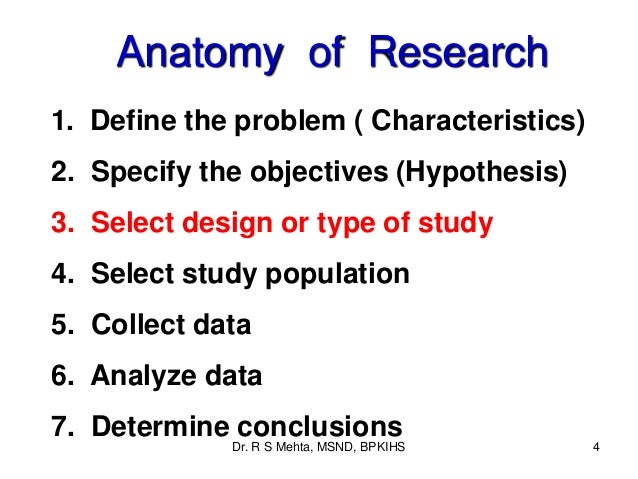 Anatomy of Research

1. Define the problem ( Characteristics)
2. Specify the objectives (Hypothesis)
3. Select design or type of study
4. Select study population
5. Collect data
6. Analyze data
7. Determine conclusions

Dr. R S Mehta, MSND, BPKIHS

4